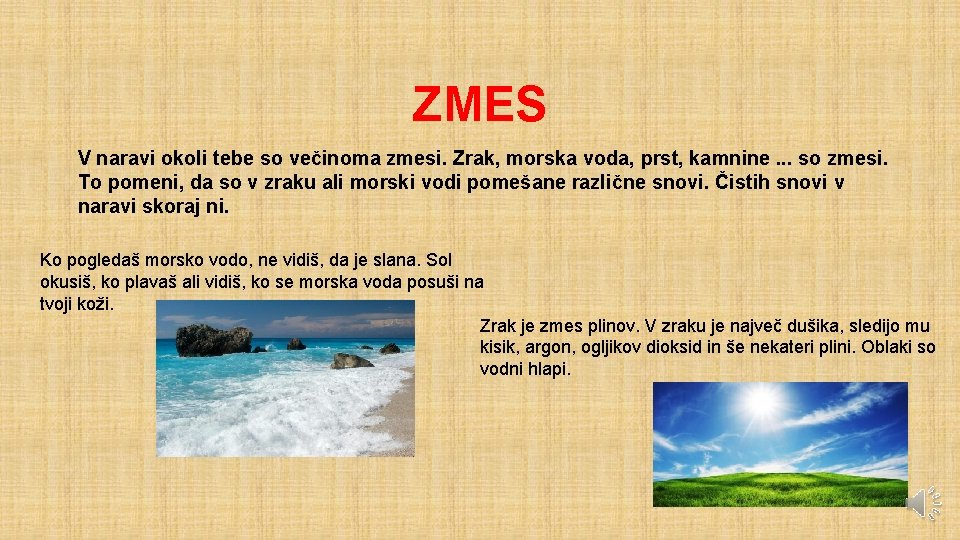 ZMES

V naravi okoli tebe so večinoma zmesi. Zrak, morska voda, prst, kamnine ... so zmesi. To pomeni, da so v zraku ali morski vodi pomešane različne snovi. Čistih snovi v naravi skoraj ni.

Ko pogledaš morsko vodo, ne vidiš, da je slana. Sol okusiš, ko plavaš ali vidiš, ko se morska voda posuši na tvoji koži.

Zrak je zmes plinov. V zraku je največ dušika, sledijo mu kisik, argon, ogljikov dioksid in še nekateri plini. Oblaki so vodni hlapi.